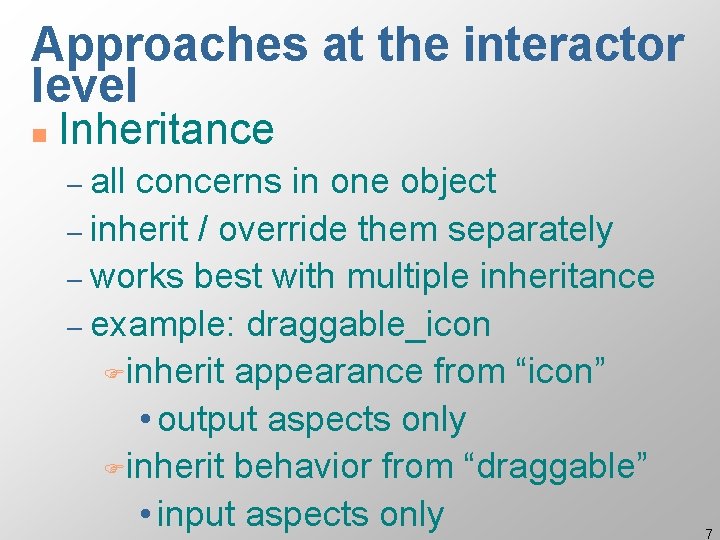 Approaches at the interactor level

Inheritance

– all concerns in one object

– inherit / override them separately

– works best with multiple inheritance

– example: draggable_icon

inherit appearance from “icon”

• output aspects only

inherit behavior from “draggable”

• input aspects only

7